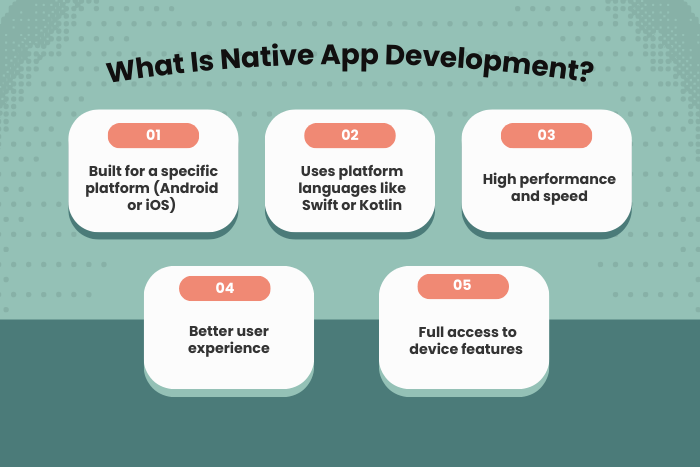 What Is Native App Development?

01

Built for a specific platform (Android or iOS)

02

Uses platform languages like Swift or Kotlin

03

High performance and speed

04

Better user experience

05

Full access to device features